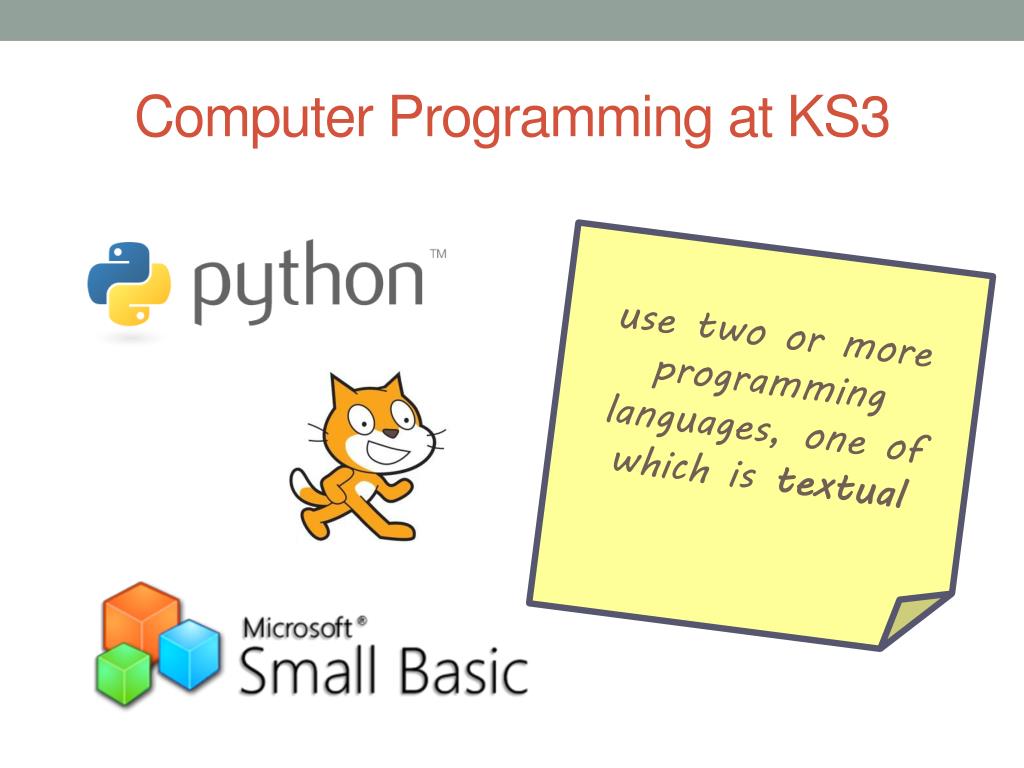 Computer Programming at KS3

python™

use two or more programming languages, one of which is textual

Microsoft® Small Basic